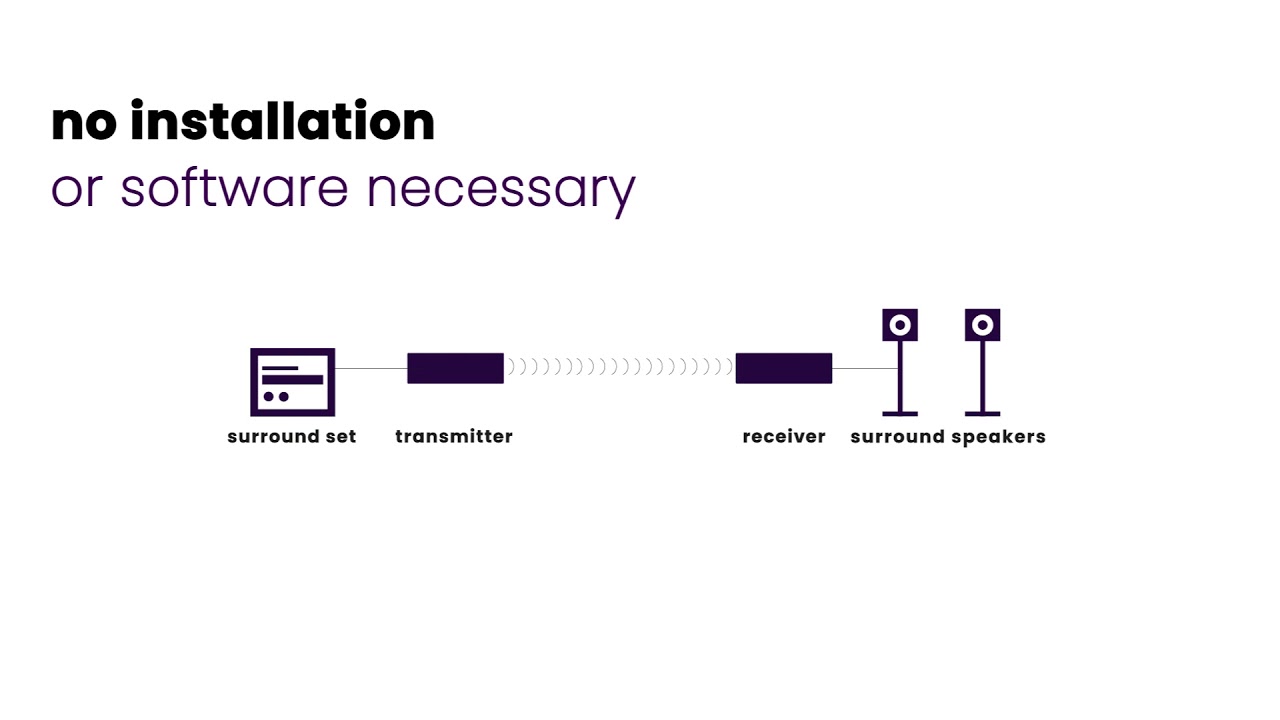 no installation
or software necessary

surround set transmitter receiver surround speakers